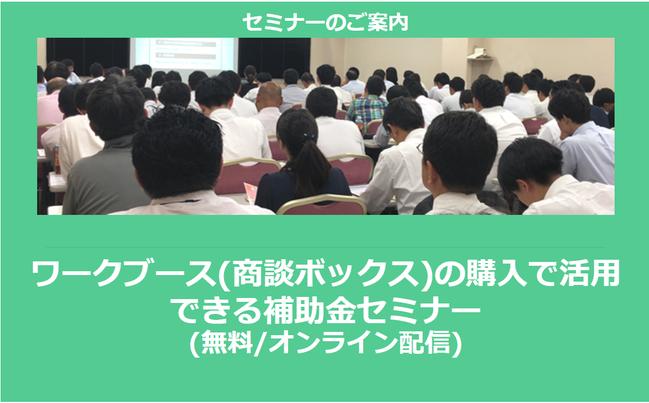 セミナーのご案内

ワークブース(商談ボックス)の購入で活用できる補助金セミナー
(無料/オンライン配信)